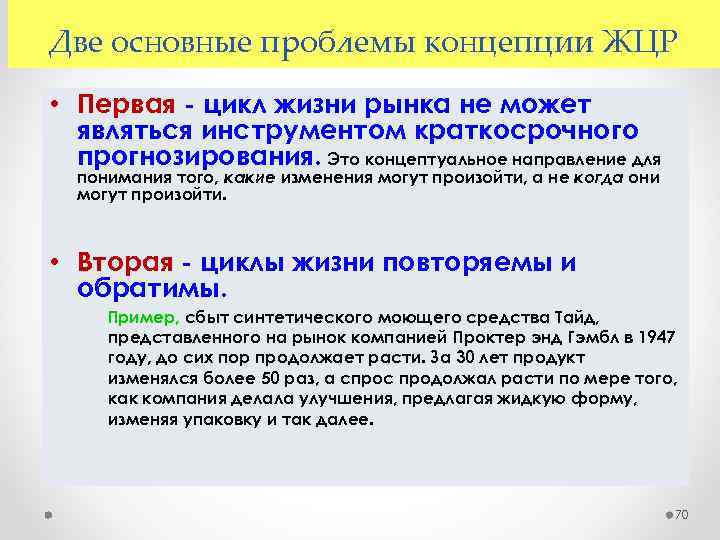 Две основные проблемы концепции ЖЦР

• Первая - цикл жизни рынка не может являться инструментом краткосрочного прогнозирования. Это концептуальное направление для понимания того, какие изменения могут произойти, а не когда они могут произойти.

• Вторая - циклы жизни повторяемы и обратимы.

Пример, сбыт синтетического моющего средства Тайд, представленного на рынок компанией Проктер энд Гэмбл в 1947 году, до сих пор продолжает расти. За 30 лет продукт изменялся более 50 раз, а спрос продолжал расти по мере того, как компания делала улучшения, предлагая жидкую форму, изменяя упаковку и так далее.

70